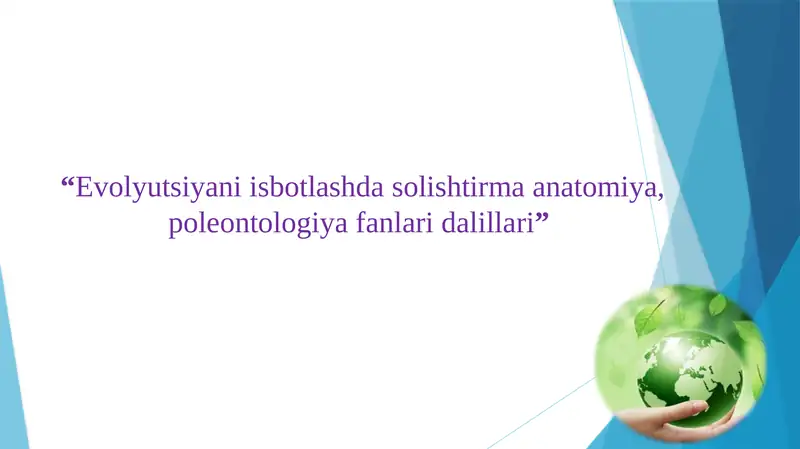 “Evolyutsiyani isbotlashda solishtirma anatomiya, poleontologiya fanlari dalillari”